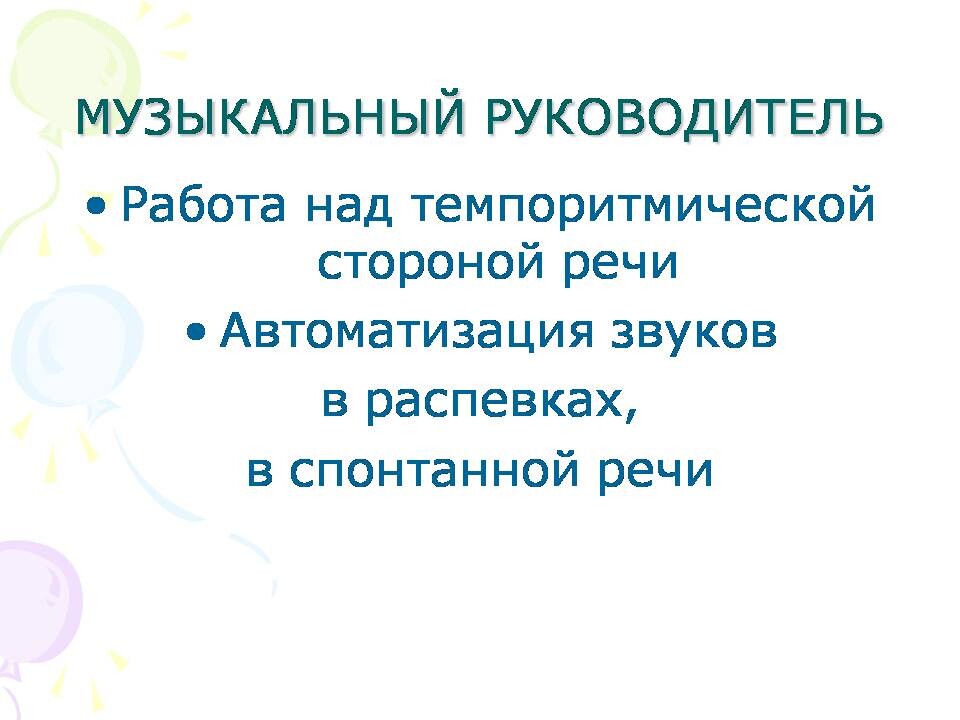 МУЗЫКАЛЬНЫЙ РУКОВОДИТЕЛЬ

• Работа над темпоритмической стороной речи

• Автоматизация звуков в распевках, в спонтанной речи